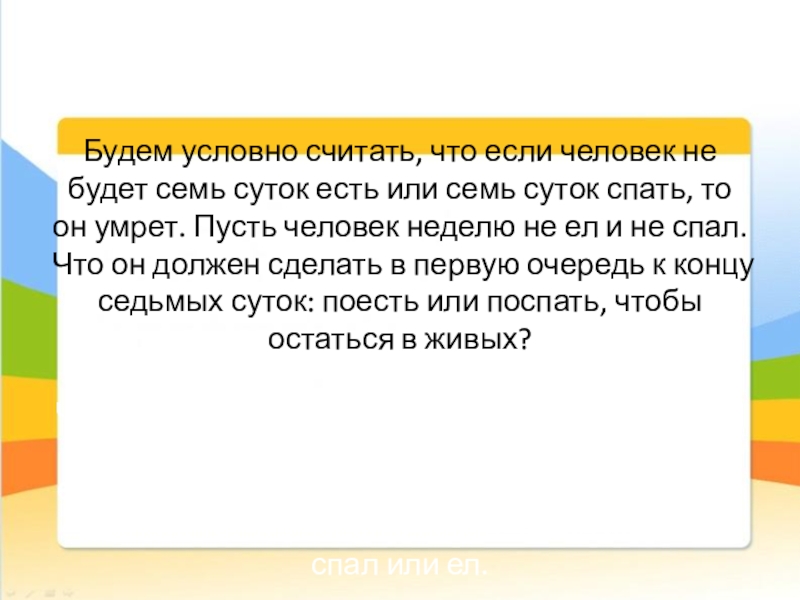 Будем условно считать, что если человек не будет семь суток есть или семь суток спать, то он умрет. Пусть человек неделю не ел и не спал. Что он должен сделать в первую очередь к концу седьмых суток: поесть или поспать, чтобы остаться в живых?

спал или ел.